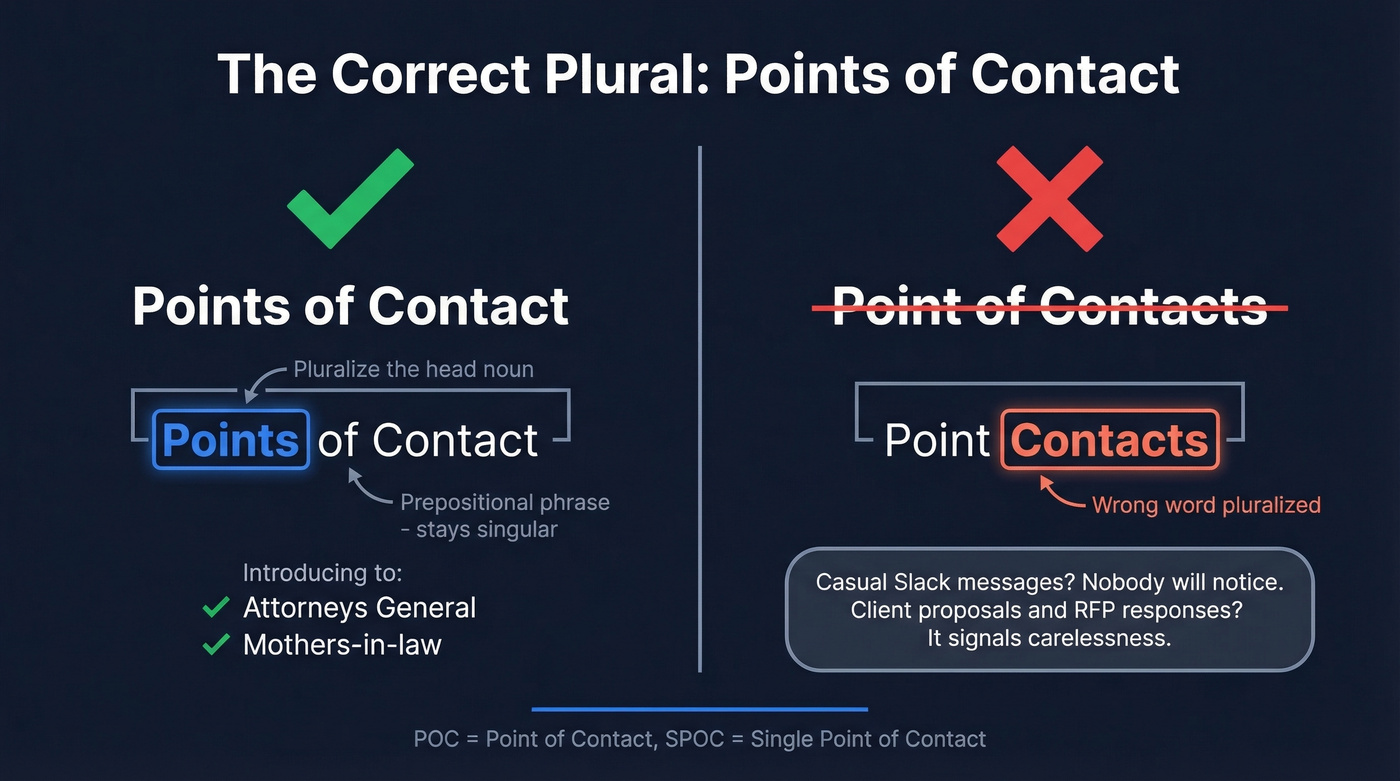 The Correct Plural: Points of Contact

Points of Contact

Pluralize the head noun

Points of Contact

Prepositional phrase - stays singular

Introducing to:
Attorneys General
Mothers-in-law

Point of Contacts

Point Contacts

Wrong word pluralized

Casual Slack messages? Nobody will notice.
Client proposals and RFP responses?
It signals carelessness.

POC = Point of Contact, SPOC = Single Point of Contact